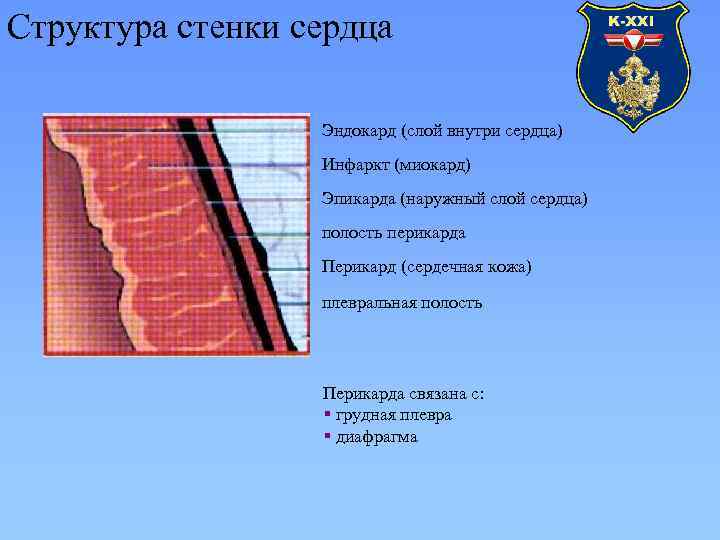 Структура стенки сердца

K-XXI

Эндокард (слой внутри сердца)

Инфаркт (миокард)

Эпикарда (наружный слой сердца)

полость перикарда

Перикард (сердечная кожа)

плевральная полость

Перикарда связана с:
▪ грудная плевра
▪ диафрагма